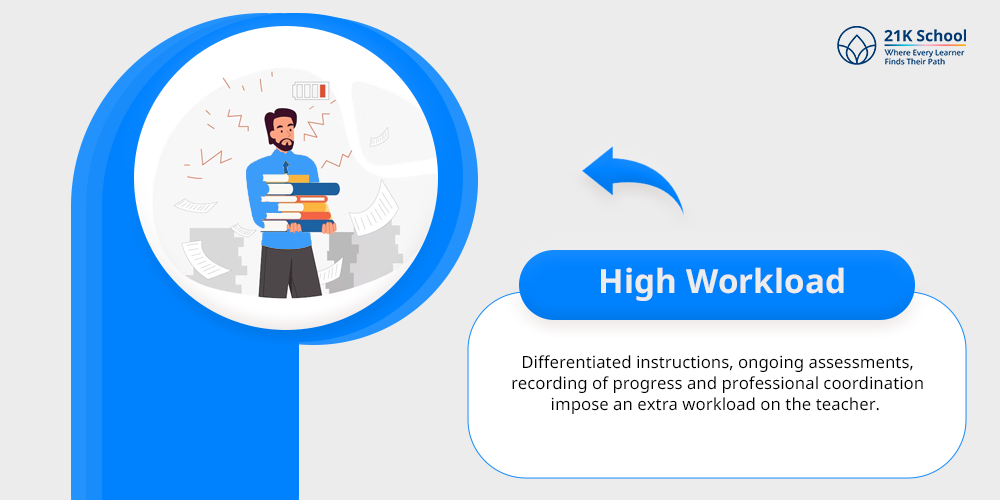 21K School
Where Every Learner
Finds Their Path

High Workload

Differentiated instructions, ongoing assessments, recording of progress and professional coordination impose an extra workload on the teacher.